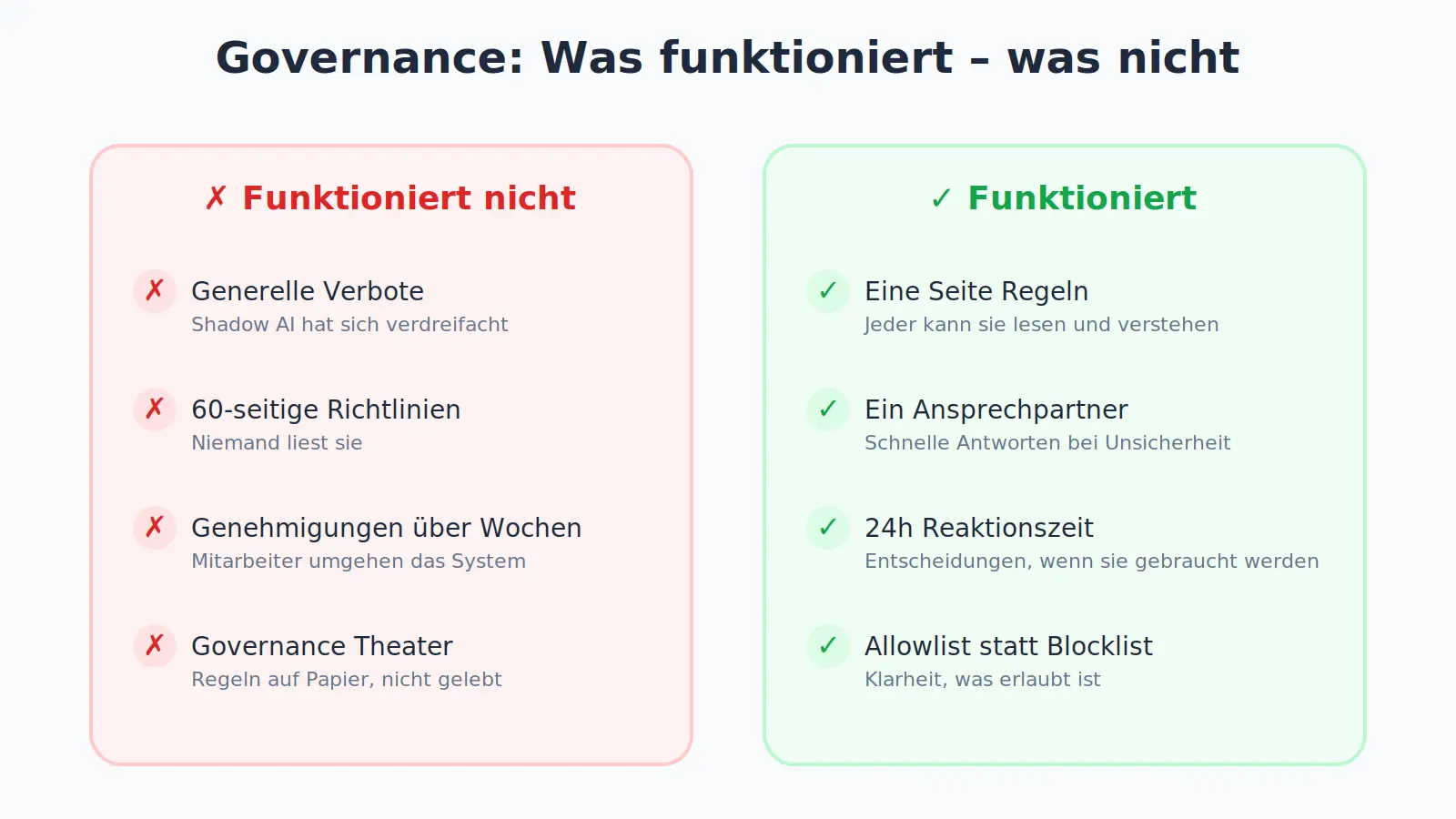 Governance: Was funktioniert – was nicht

✗ Funktioniert nicht

✗ Generelle Verbote
Shadow AI hat sich verdreifacht

✗ 60-seitige Richtlinien
Niemand liest sie

✗ Genehmigungen über Wochen
Mitarbeiter umgehen das System

✗ Governance Theater
Regeln auf Papier, nicht gelebt

✓ Funktioniert

✓ Eine Seite Regeln
Jeder kann sie lesen und verstehen

✓ Ein Ansprechpartner
Schnelle Antworten bei Unsicherheit

✓ 24h Reaktionszeit
Entscheidungen, wenn sie gebraucht werden

✓ Allowlist statt Blocklist
Klarheit, was erlaubt ist